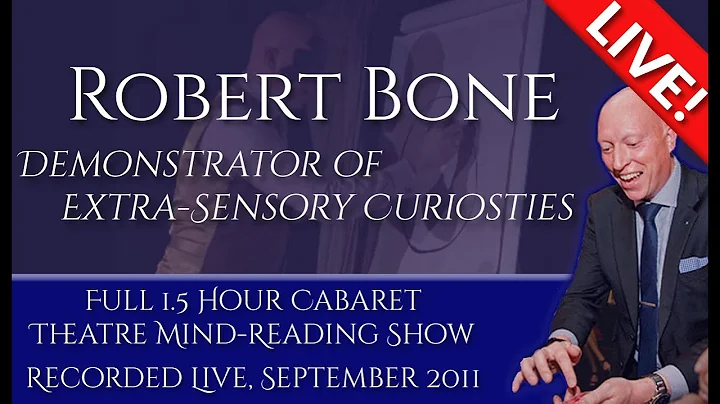 LIVE!

Robert Bone

Demonstrator of Extra-Sensory Curiosties

Full 1.5 Hour Cabaret Theatre Mind-Reading Show

Recorded Live, September 2011